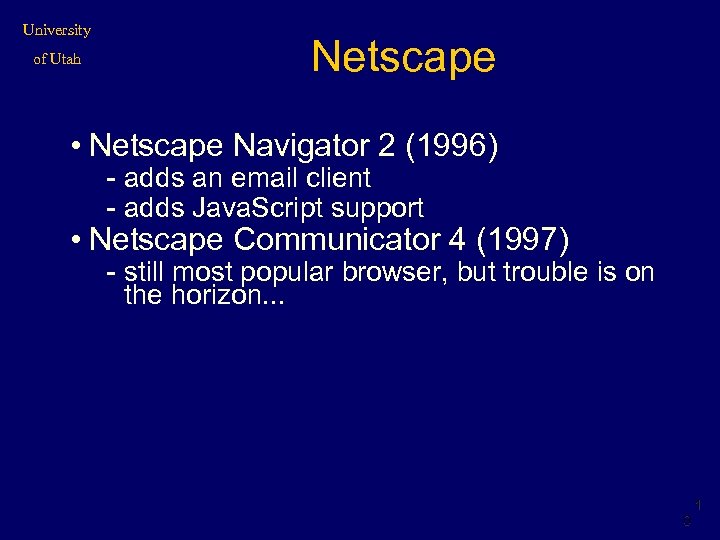 University
of Utah

Netscape

• Netscape Navigator 2 (1996)
- adds an email client
- adds JavaScript support
• Netscape Communicator 4 (1997)
- still most popular browser, but trouble is on the horizon...

1
0